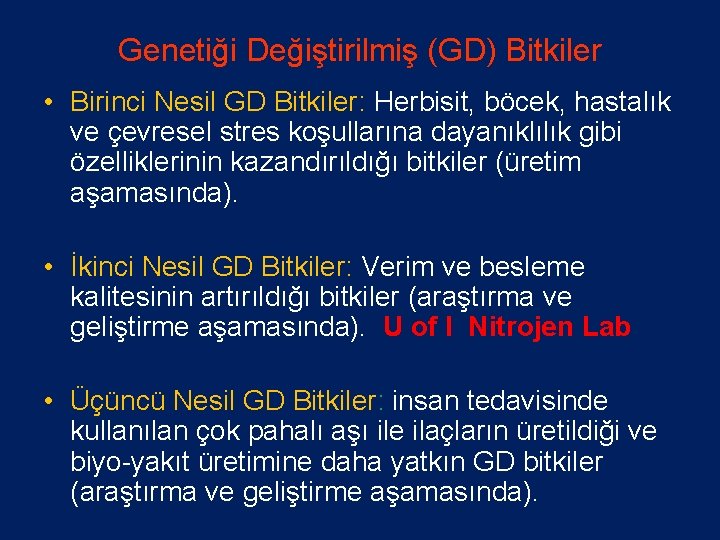 Genetiği Değiştirilmiş (GD) Bitkiler

• Birinci Nesil GD Bitkiler: Herbisit, böcek, hastalık ve çevresel stres koşullarına dayanıklılık gibi özelliklerinin kazandırıldığı bitkiler (üretim aşamasında).

• İkinci Nesil GD Bitkiler: Verim ve besleme kalitesinin artırıldığı bitkiler (araştırma ve geliştirme aşamasında). U of I Nitrojen Lab

• Üçüncü Nesil GD Bitkiler: insan tedavisinde kullanılan çok pahalı aşı ile ilaçların üretildiği ve biyo-yakıt üretimine daha yatkın GD bitkiler (araştırma ve geliştirme aşamasında).